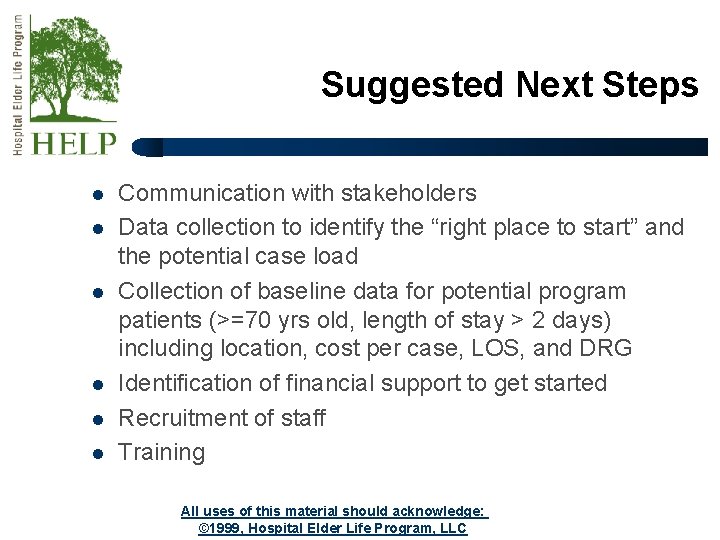 Hospital Elder Life Program

HELP

Suggested Next Steps

- Communication with stakeholders
- Data collection to identify the “right place to start” and the potential case load
- Collection of baseline data for potential program patients (>=70 yrs old, length of stay > 2 days) including location, cost per case, LOS, and DRG
- Identification of financial support to get started
- Recruitment of staff
- Training

All uses of this material should acknowledge:
©1999, Hospital Elder Life Program, LLC